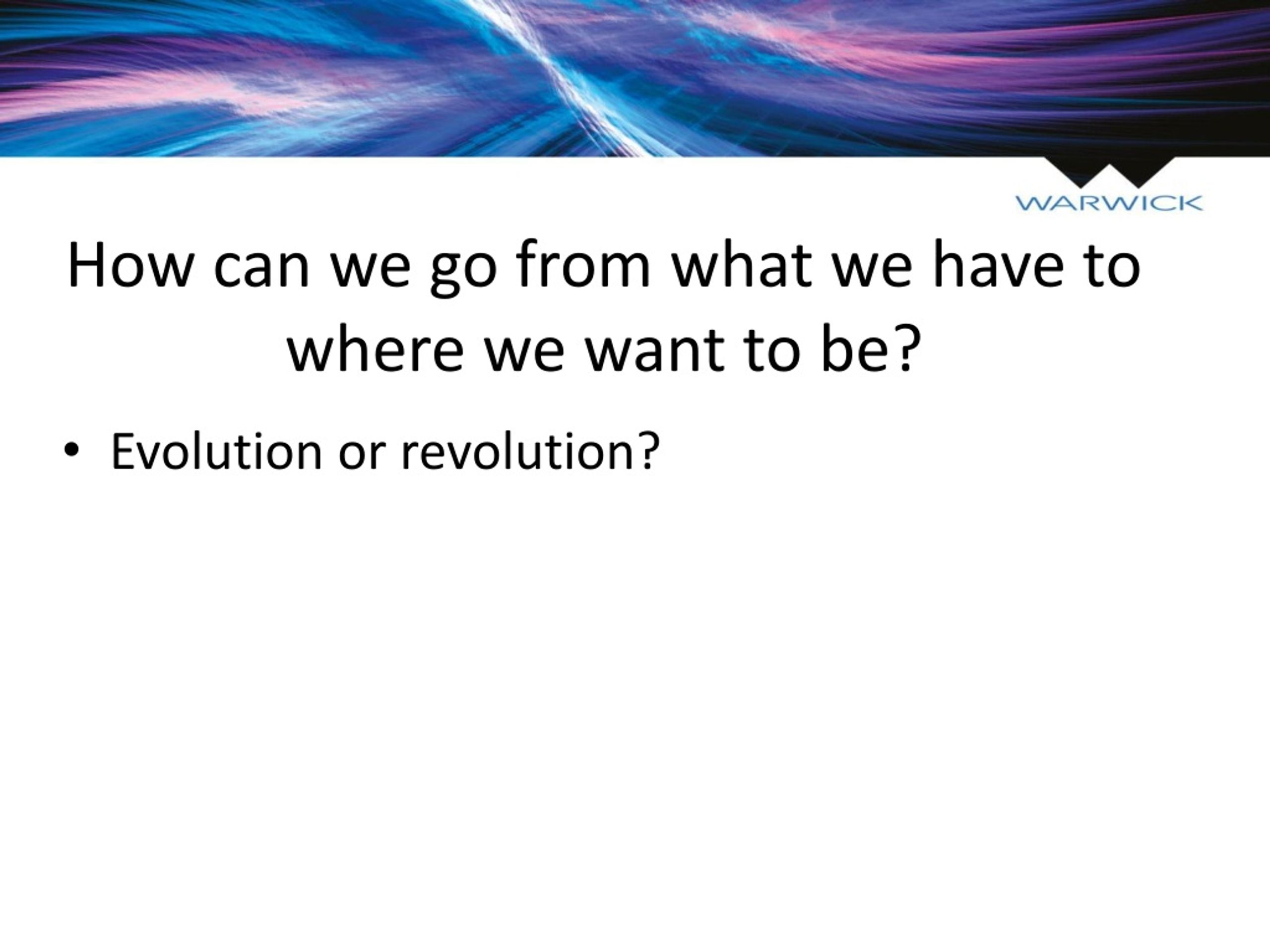 WARWICK

How can we go from what we have to where we want to be?

• Evolution or revolution?